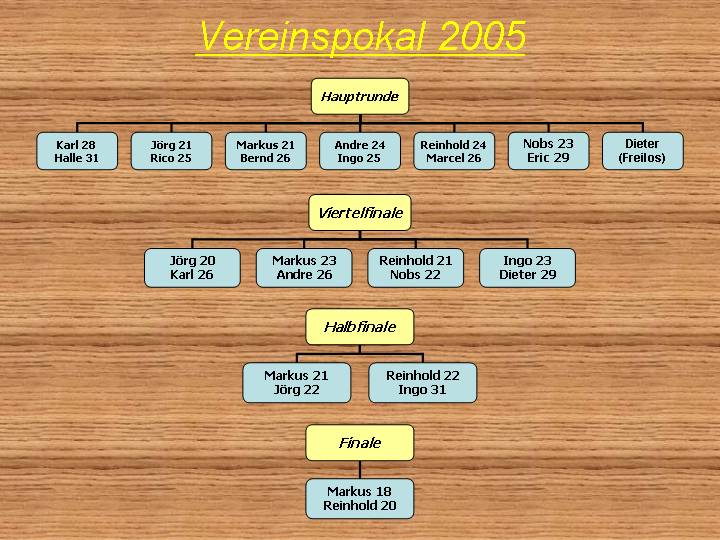 Vereinspokal 2005

Hauptrunde

Karl 28
Halle 31

Jörg 21
Rico 25

Markus 21
Bernd 26

Andre 24
Ingo 25

Reinhold 24
Marcel 26

Nobs 23
Eric 29

Dieter
(Freilos)

Viertelfinale

Jörg 20
Karl 26

Markus 23
Andre 26

Reinhold 21
Nobs 22

Ingo 23
Dieter 29

Halbfinale

Markus 21
Jörg 22

Reinhold 22
Ingo 31

Finale

Markus 18
Reinhold 20